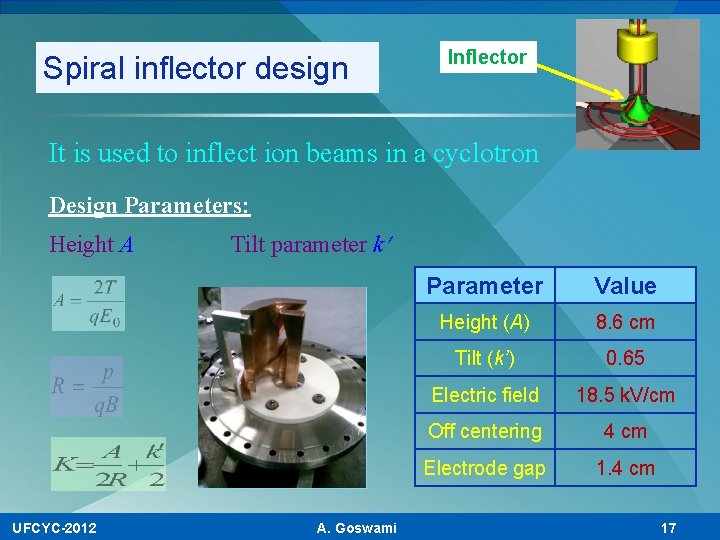 Spiral inflector design

Inflector

It is used to inflect ion beams in a cyclotron

Design Parameters:

Height $A$ Tilt parameter $k'$

$A = \frac{2T}{qE_0}$

$R = \frac{p}{qB}$

$K = \frac{A}{2R} + \frac{k'}{2}$

| Parameter | Value |
|---|---|
| Height ($A$) | 8.6 cm |
| Tilt ($k'$) | 0.65 |
| Electric field | 18.5 kV/cm |
| Off centering | 4 cm |
| Electrode gap | 1.4 cm |

UFCYC-2012 A. Goswami 17